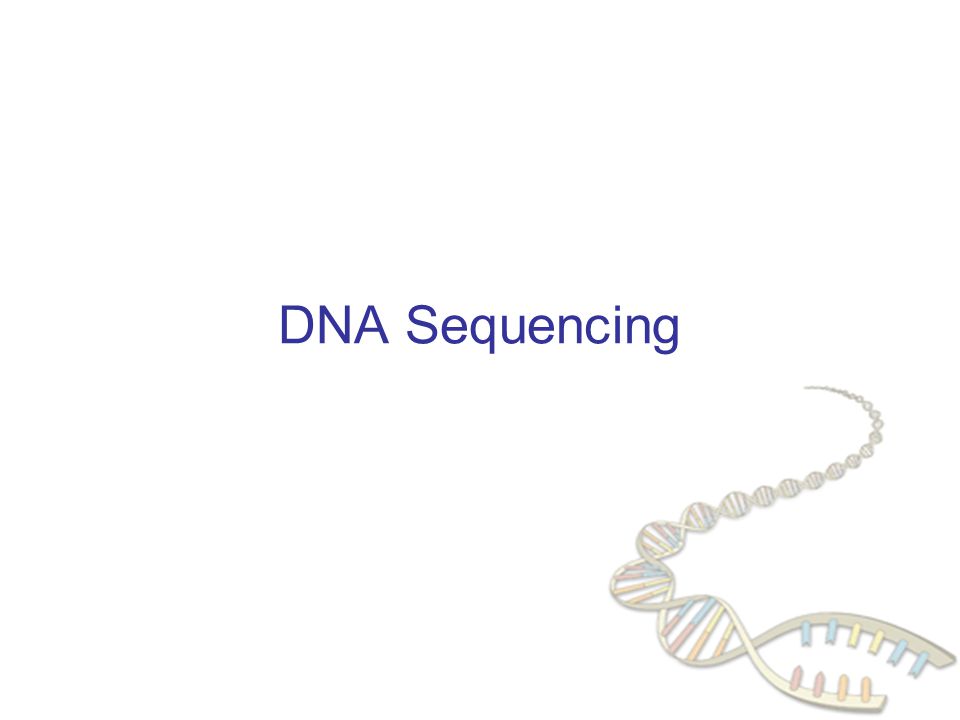 DNA Sequencing